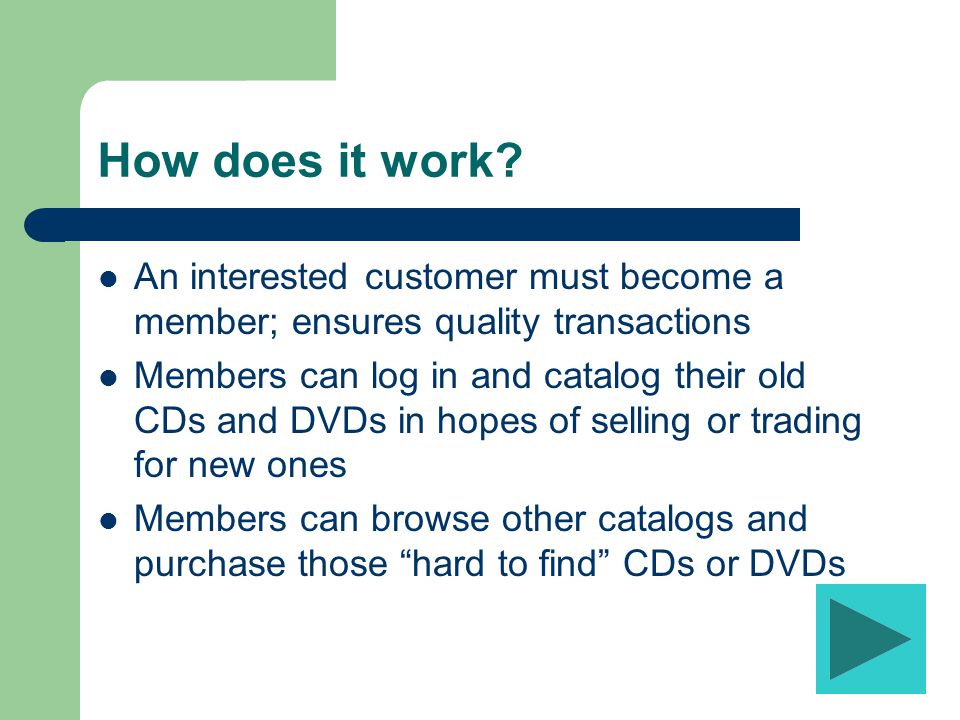 How does it work?

- An interested customer must become a member; ensures quality transactions
- Members can log in and catalog their old CDs and DVDs in hopes of selling or trading for new ones
- Members can browse other catalogs and purchase those “hard to find” CDs or DVDs